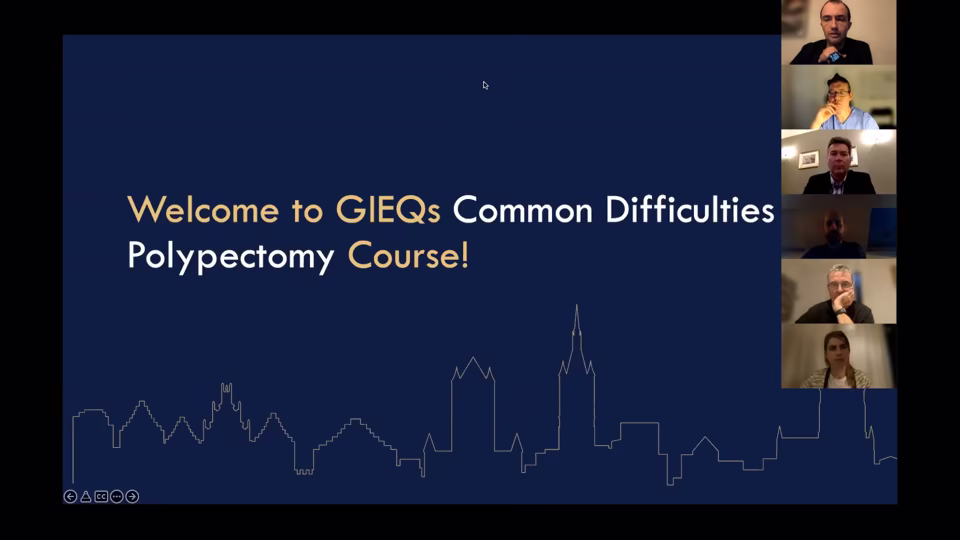 Welcome to GIEQs Common Difficulties Polypectomy Course!

CC